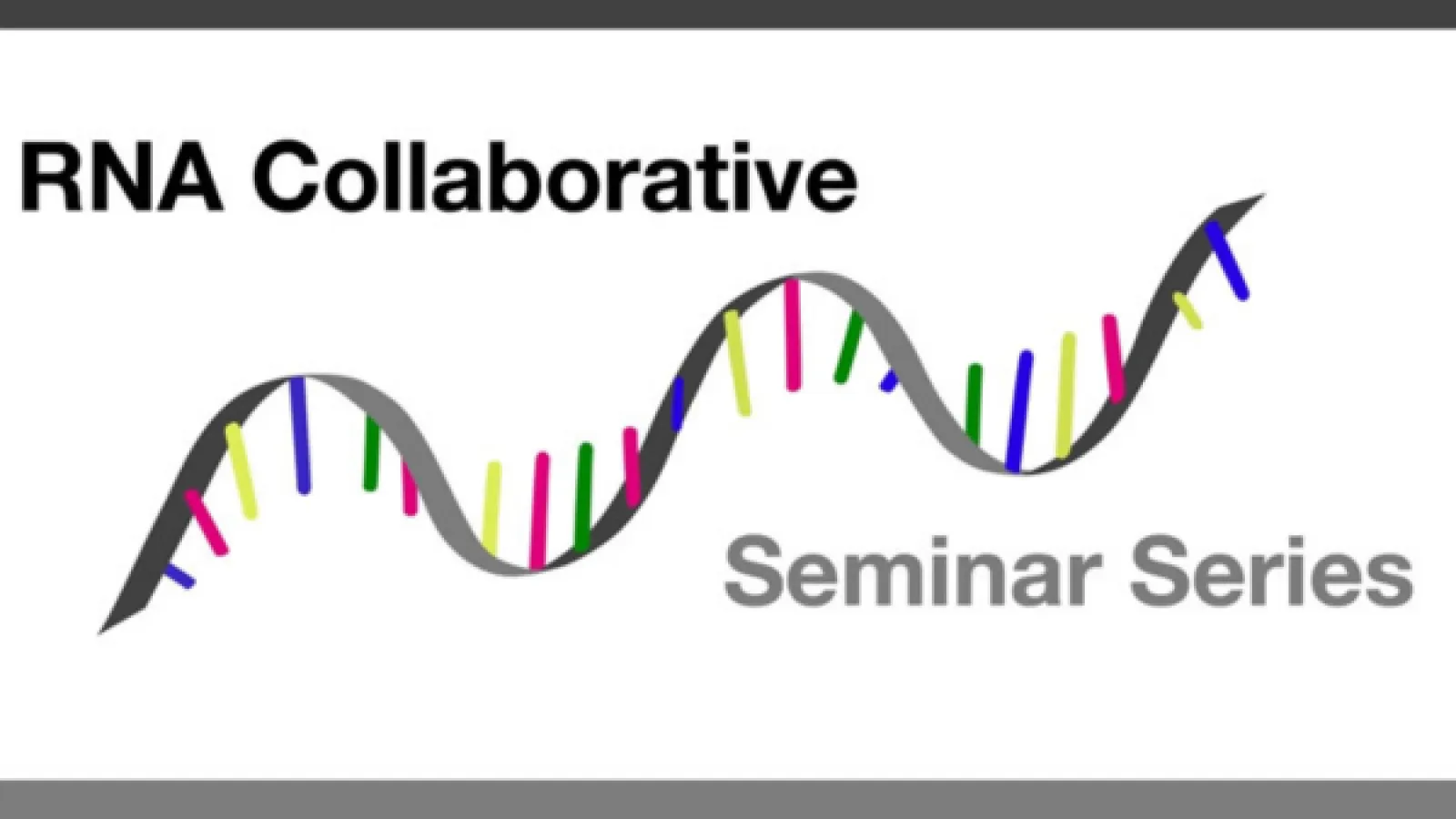 RNA Collaborative

Seminar Series